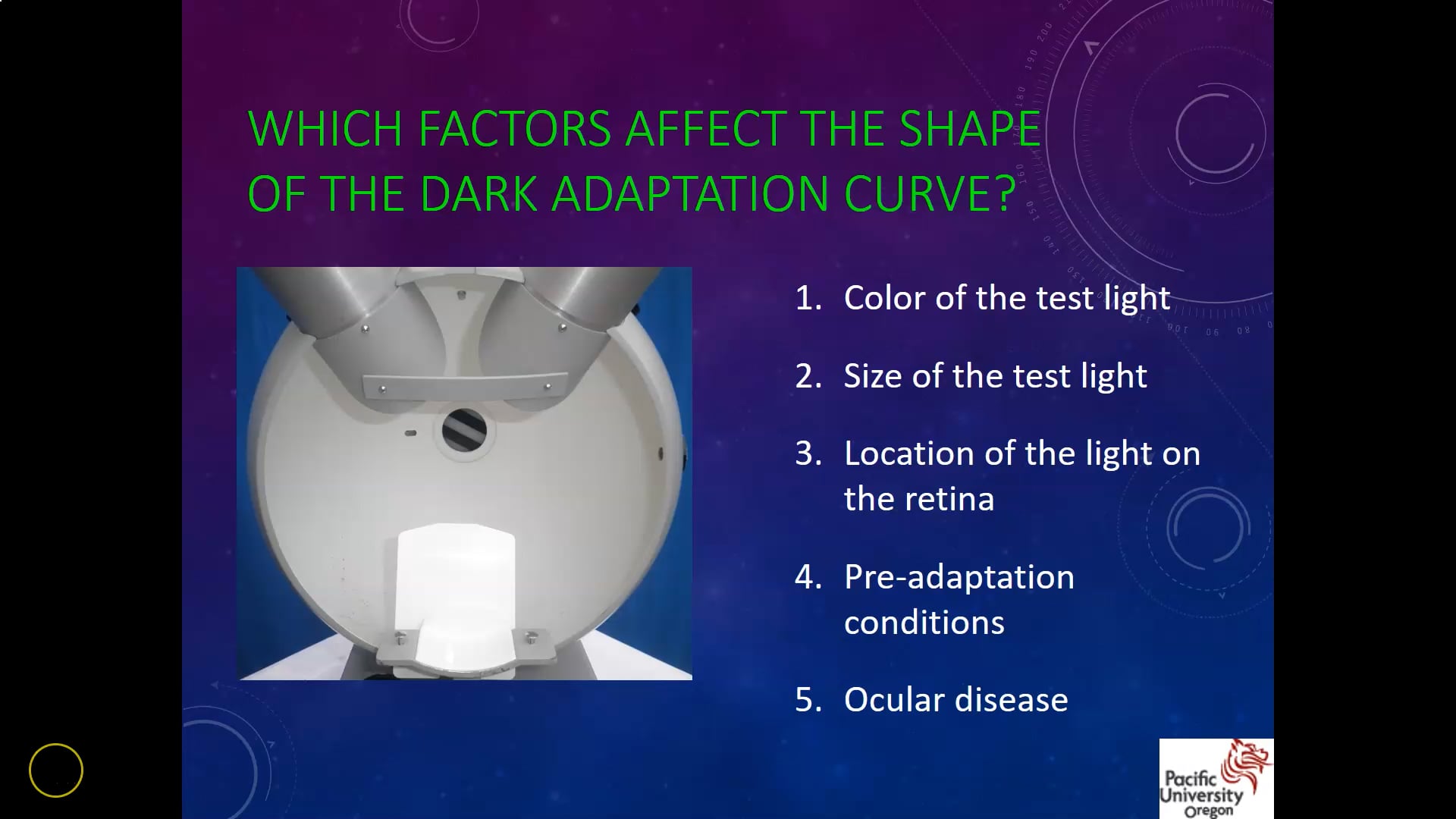 WHICH FACTORS AFFECT THE SHAPE OF THE DARK ADAPTATION CURVE?

1. Color of the test light

2. Size of the test light

3. Location of the light on the retina

4. Pre-adaptation conditions

5. Ocular disease

Pacific University Oregon